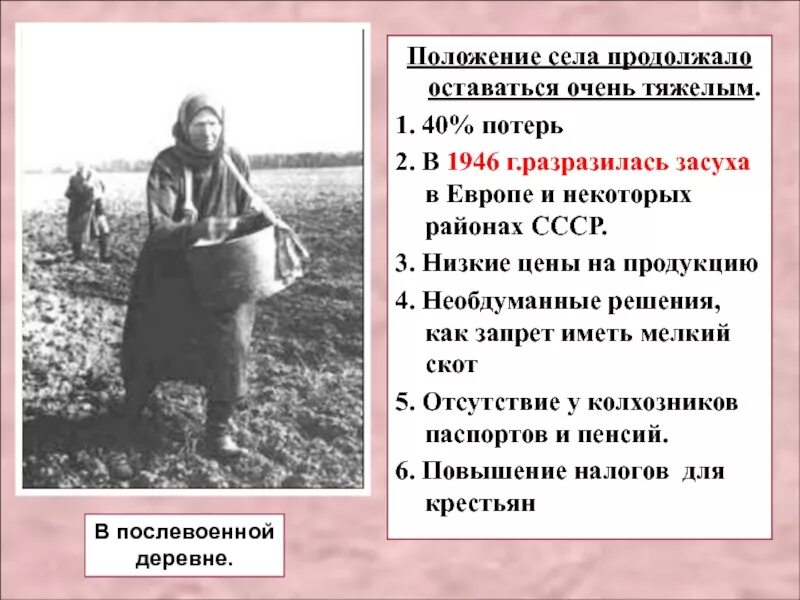 Положение села продолжало оставаться очень тяжелым.

1. 40% потерь

2. В 1946 г.разразилась засуха в Европе и некоторых районах СССР.

3. Низкие цены на продукцию

4. Необдуманные решения, как запрет иметь мелкий скот

5. Отсутствие у колхозников паспортов и пенсий.

6. Повышение налогов для крестьян

В послевоенной деревне.